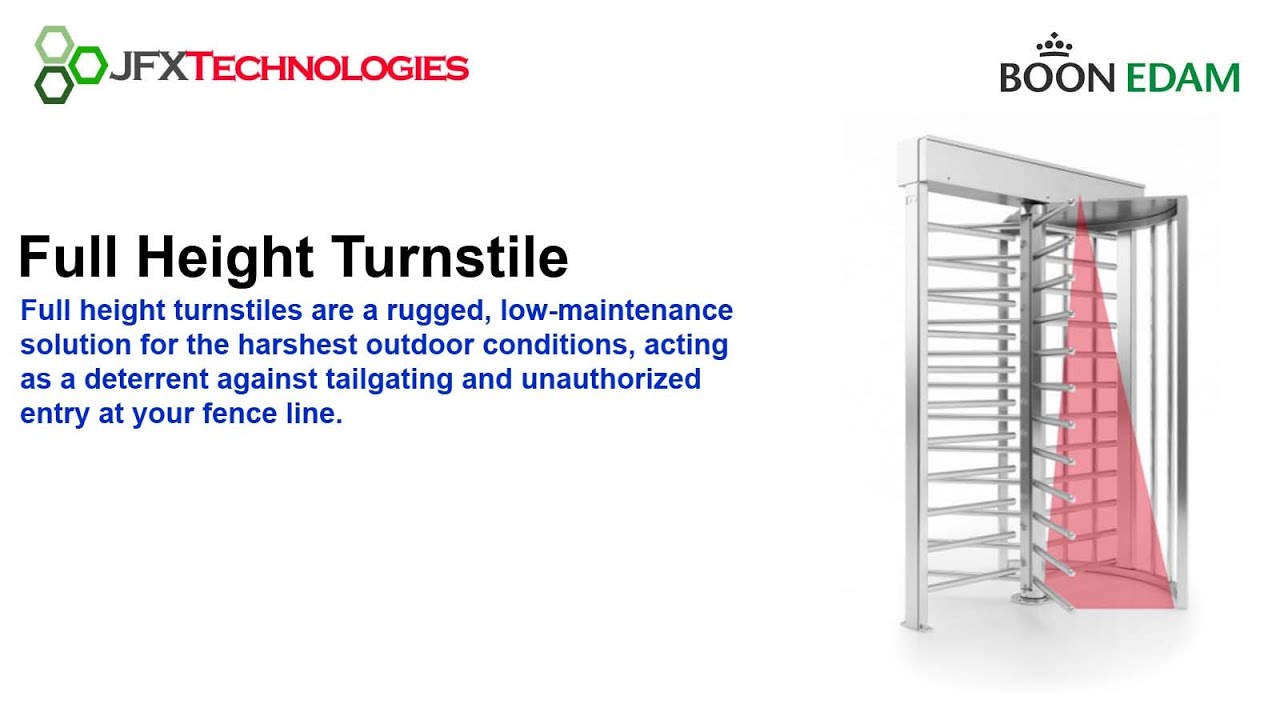 JFXTECHNOLOGIES

BOON EDAM

Full Height Turnstile

Full height turnstiles are a rugged, low-maintenance solution for the harshest outdoor conditions, acting as a deterrent against tailgating and unauthorized entry at your fence line.